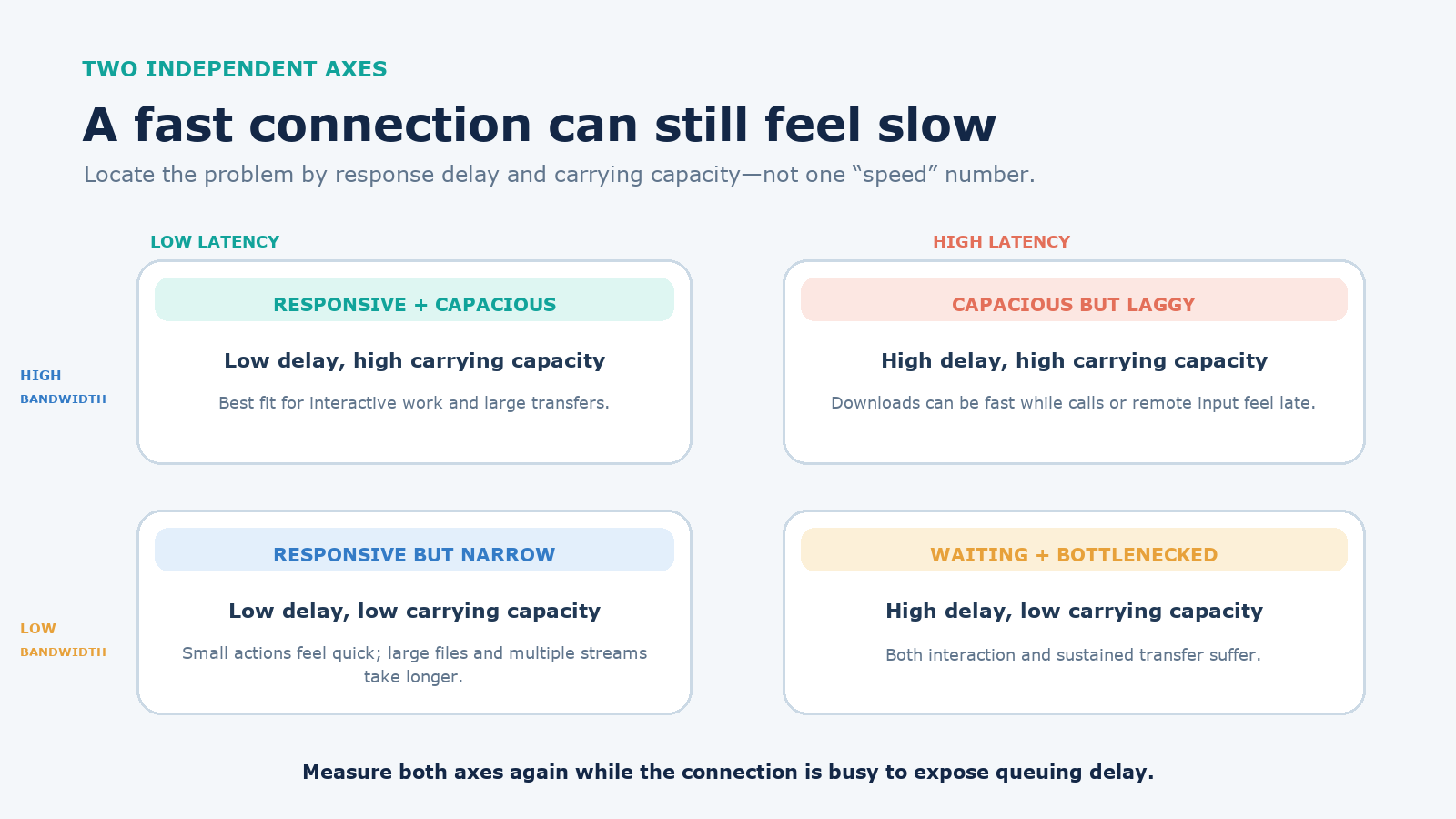 TWO INDEPENDENT AXES

A fast connection can still feel slow

Locate the problem by response delay and carrying capacity—not one “speed” number.

LOW LATENCY

HIGH LATENCY

HIGH BANDWIDTH

RESPONSIVE + CAPACIOUS

Low delay, high carrying capacity

Best fit for interactive work and large transfers.

CAPACIOUS BUT LAGGY

High delay, high carrying capacity

Downloads can be fast while calls or remote input feel late.

LOW BANDWIDTH

RESPONSIVE BUT NARROW

Low delay, low carrying capacity

Small actions feel quick; large files and multiple streams take longer.

WAITING + BOTTLENECKED

High delay, low carrying capacity

Both interaction and sustained transfer suffer.

Measure both axes again while the connection is busy to expose queuing delay.